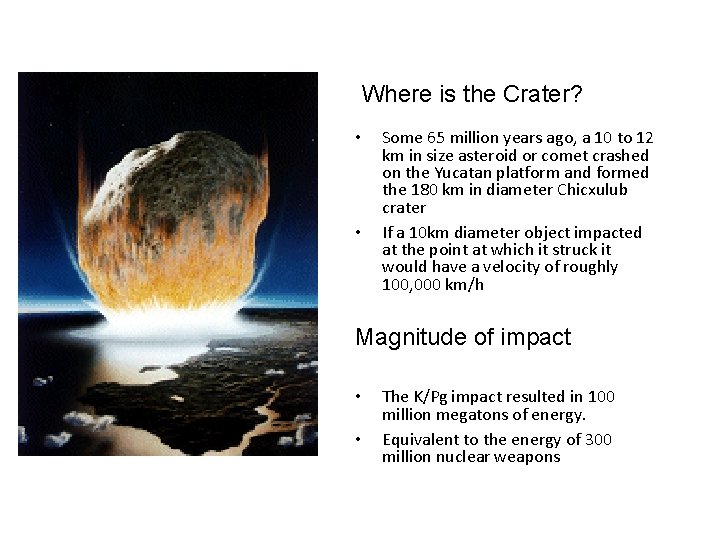 Where is the Crater?

• Some 65 million years ago, a 10 to 12 km in size asteroid or comet crashed on the Yucatan platform and formed the 180 km in diameter Chicxulub crater

• If a 10km diameter object impacted at the point at which it struck it would have a velocity of roughly 100,000 km/h

Magnitude of impact

• The K/Pg impact resulted in 100 million megatons of energy.

• Equivalent to the energy of 300 million nuclear weapons